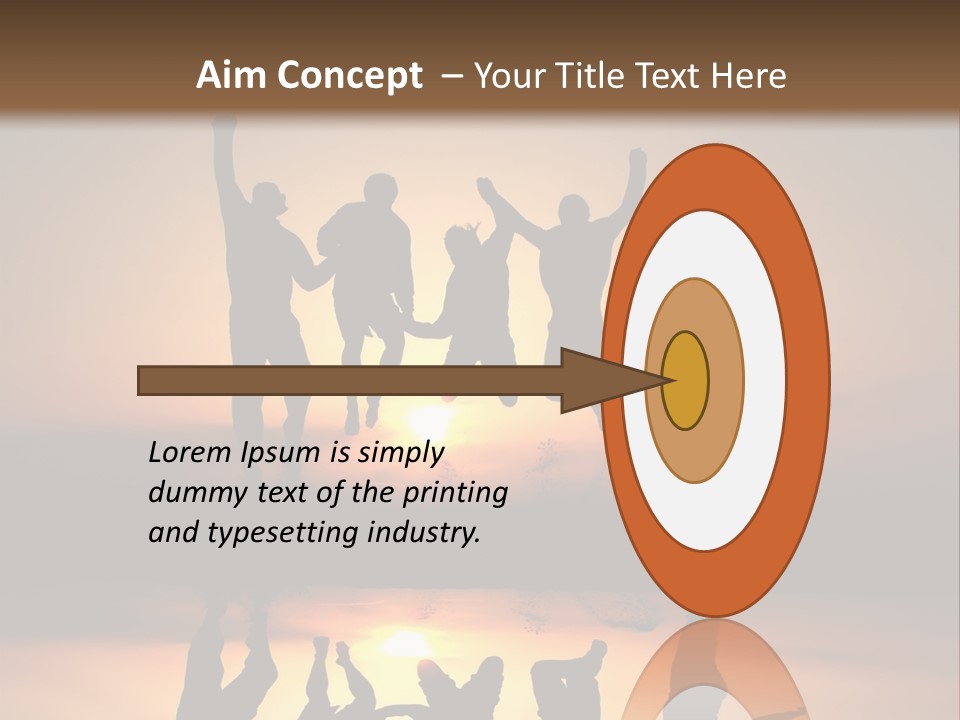 Aim Concept – Your Title Text Here

Lorem Ipsum is simply dummy text of the printing and typesetting industry.